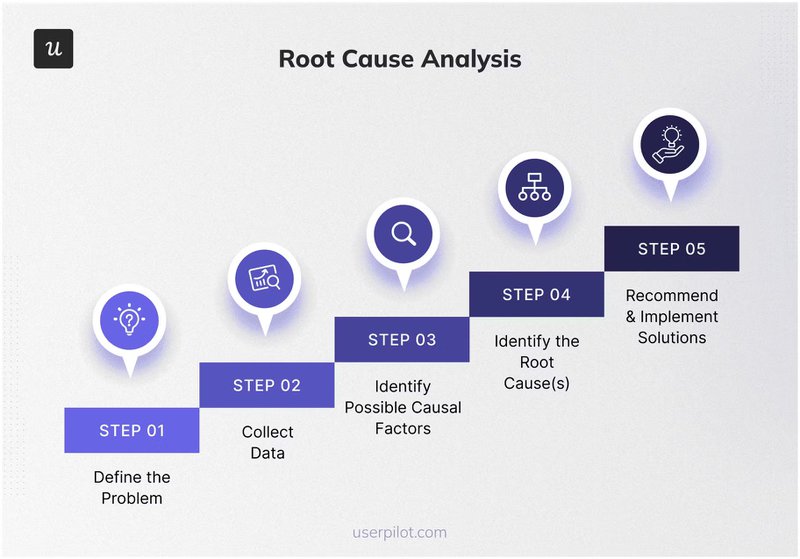 u

Root Cause Analysis

STEP 01

Define the Problem

STEP 02

Collect Data

STEP 03

Identify Possible Causal Factors

STEP 04

Identify the Root Cause(s)

STEP 05

Recommend & Implement Solutions

userpilot.com